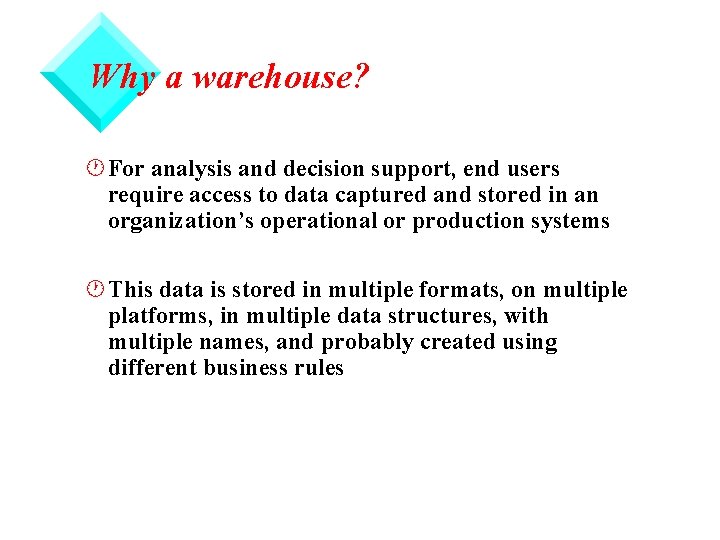 Why a warehouse?

For analysis and decision support, end users require access to data captured and stored in an organization’s operational or production systems

This data is stored in multiple formats, on multiple platforms, in multiple data structures, with multiple names, and probably created using different business rules